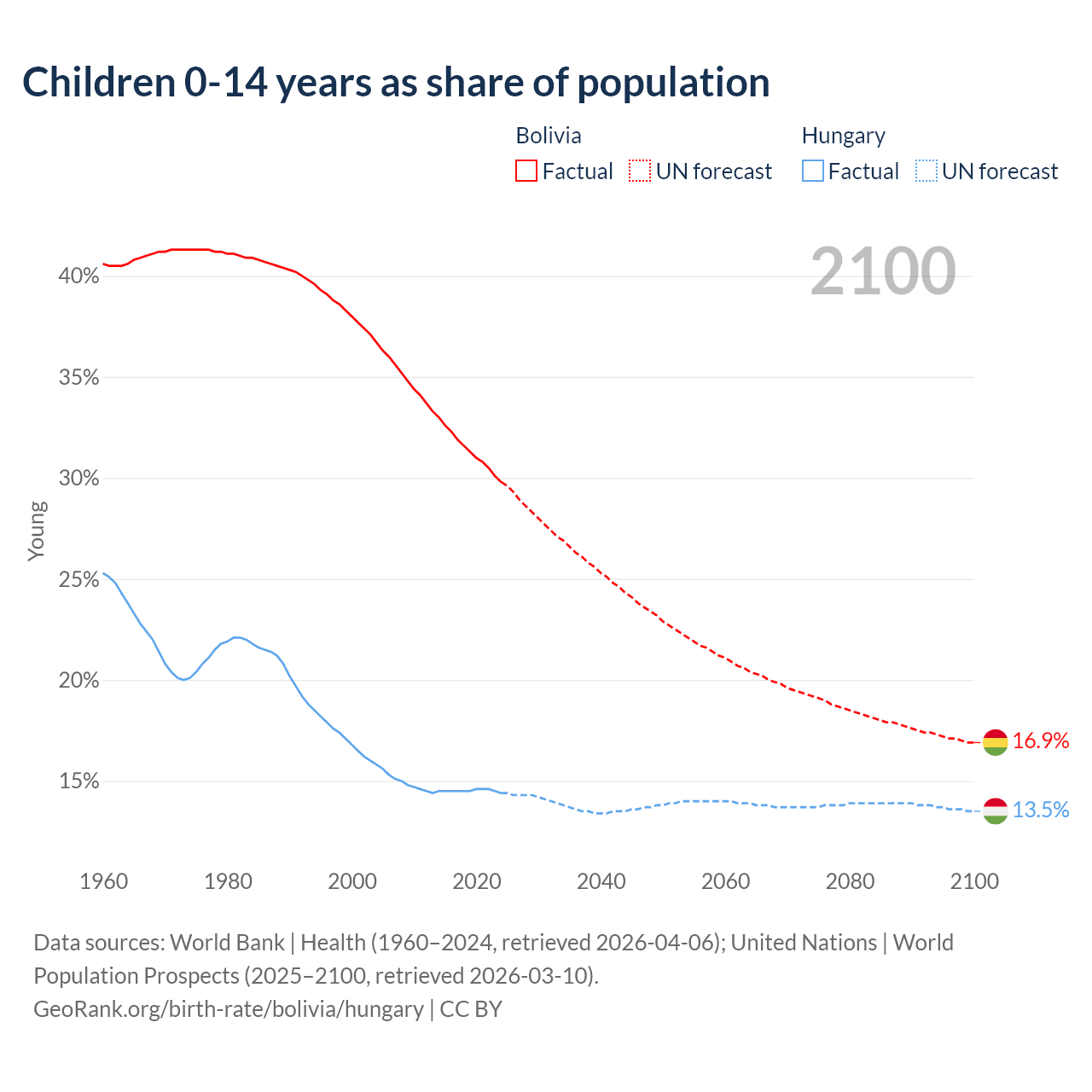 Children 0-14 years as share of population

Bolivia
Factual UN forecast

Hungary
Factual UN forecast

2100

40%
35%
30%
25%
20%
15%

Young

16.9%
13.5%

1960 1980 2000 2020 2040 2060 2080 2100

Data sources: World Bank | Health (1960–2024, retrieved 2026-04-06); United Nations | World Population Prospects (2025–2100, retrieved 2026-03-10).
GeoRank.org/birth-rate/bolivia/hungary | CC BY